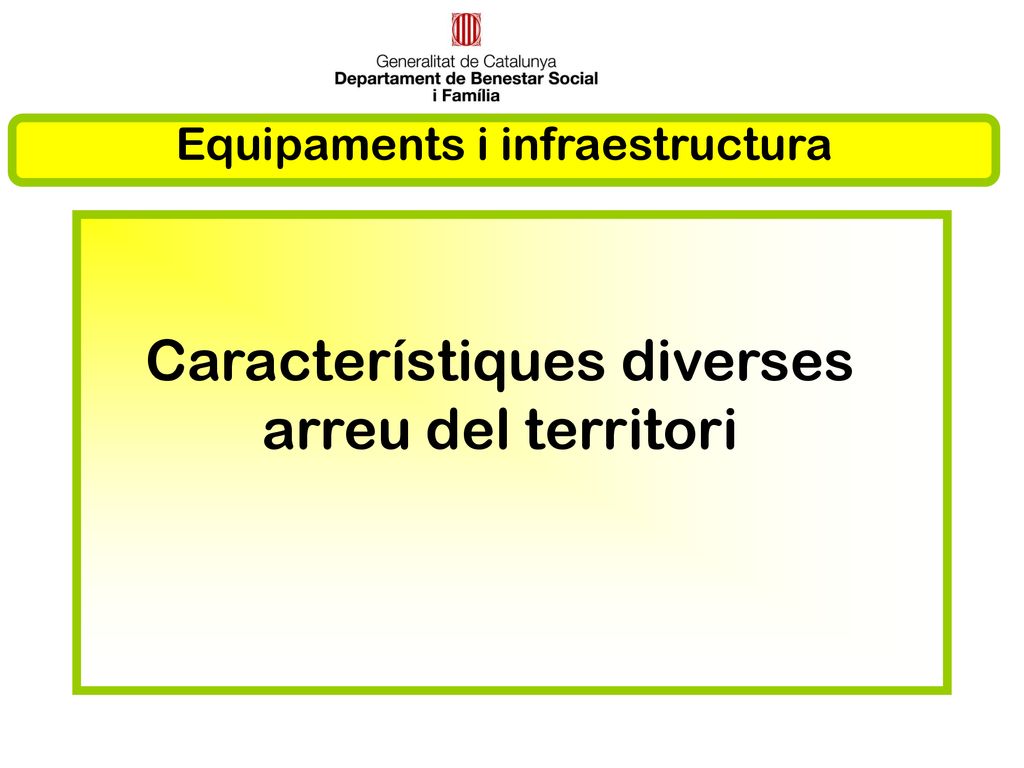 Generalitat de Catalunya
Departament de Benestar Social i Família

Equipaments i infraestructura

Característiques diverses arreu del territori